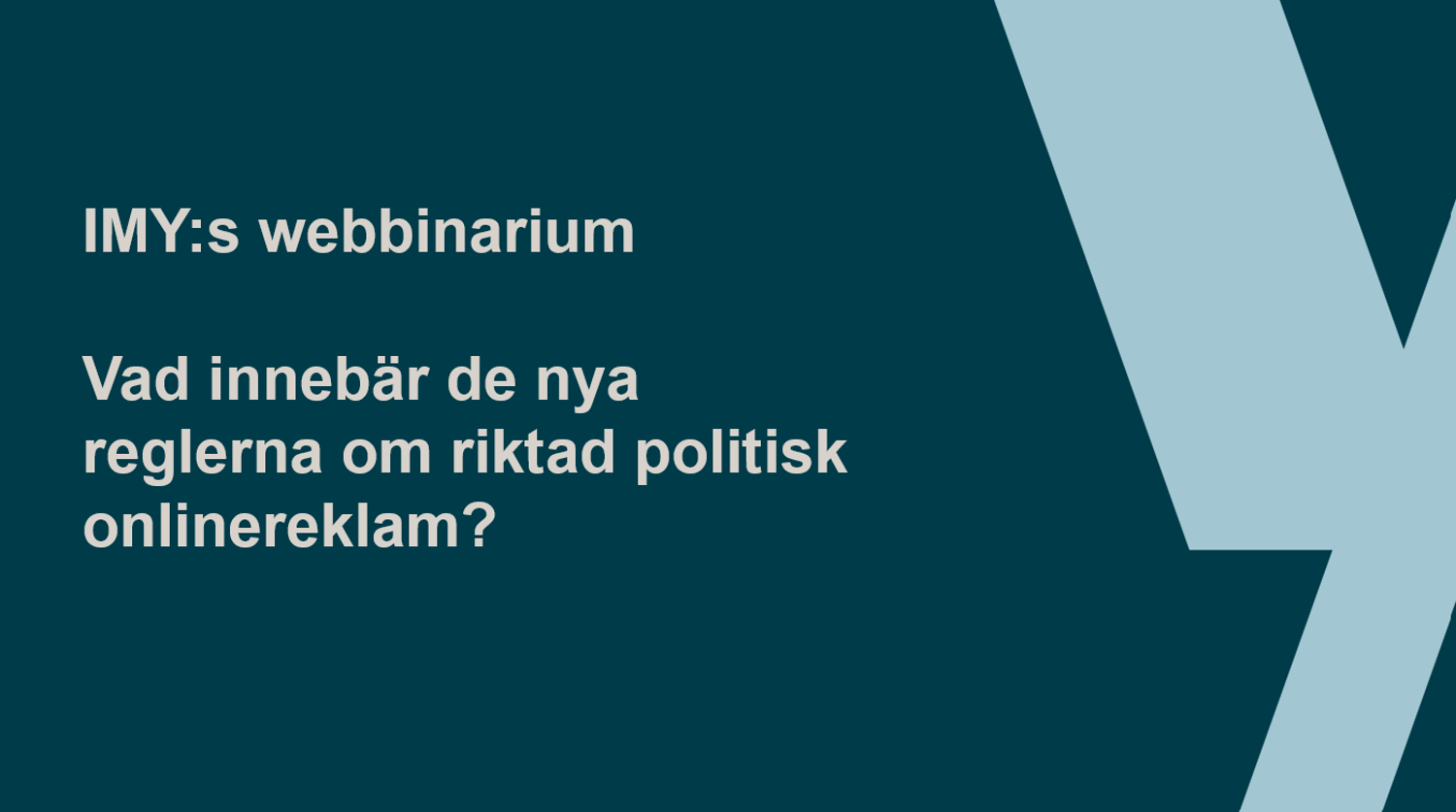 IMY:s webbinarium

Vad innebär de nya reglerna om riktad politisk onlinereklam?